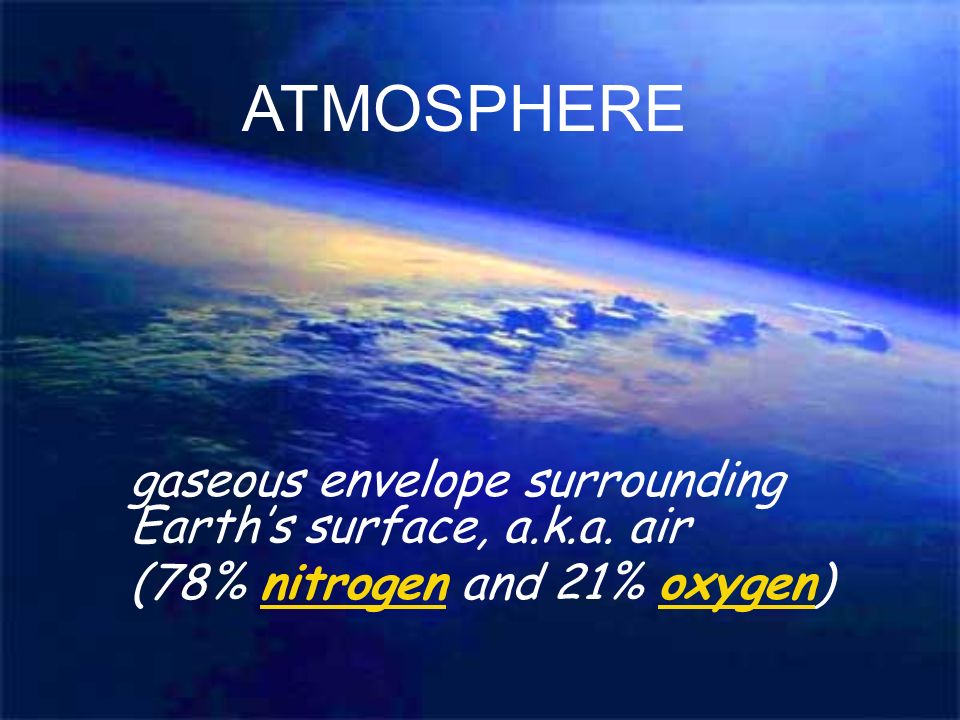 ATMOSPHERE

gaseous envelope surrounding Earth's surface, a.k.a. air

(78% nitrogen and 21% oxygen)